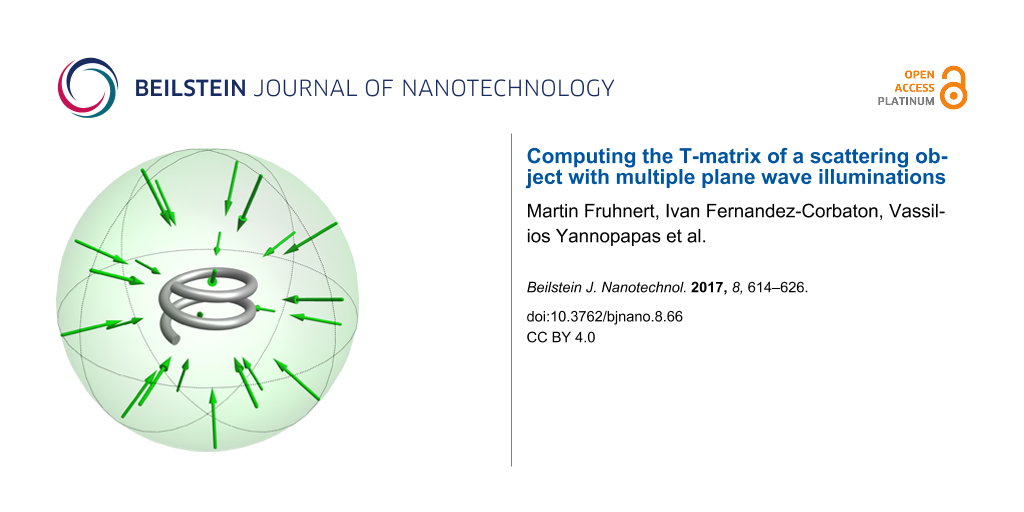 BEILSTEIN JOURNAL OF NANOTECHNOLOGY

OPEN ACCESS PLATINUM

Computing the T-matrix of a scattering object with multiple plane wave illuminations

Martin Fruhnert, Ivan Fernandez-Corbaton, Vassilios Yannopapas et al.

Beilstein J. Nanotechnol. 2017, 8, 614–626.

doi:10.3762/bjnano.8.66
CC BY 4.0